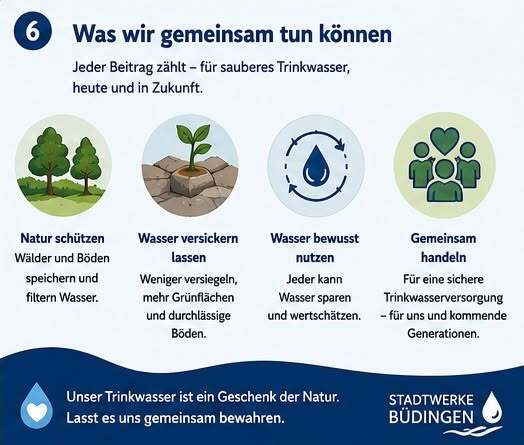 6

Was wir gemeinsam tun können

Jeder Beitrag zählt – für sauberes Trinkwasser, heute und in Zukunft.

Natur schützen
Wälder und Böden speichern und filtern Wasser.

Wasser versickern lassen
Weniger versiegeln, mehr Grünflächen und durchlässige Böden.

Wasser bewusst nutzen
Jeder kann Wasser sparen und wertschätzen.

Gemeinsam handeln
Für eine sichere Trinkwasserversorgung – für uns und kommende Generationen.

Unser Trinkwasser ist ein Geschenk der Natur. Lasst es uns gemeinsam bewahren.

STADTWERKE BÜDINGEN